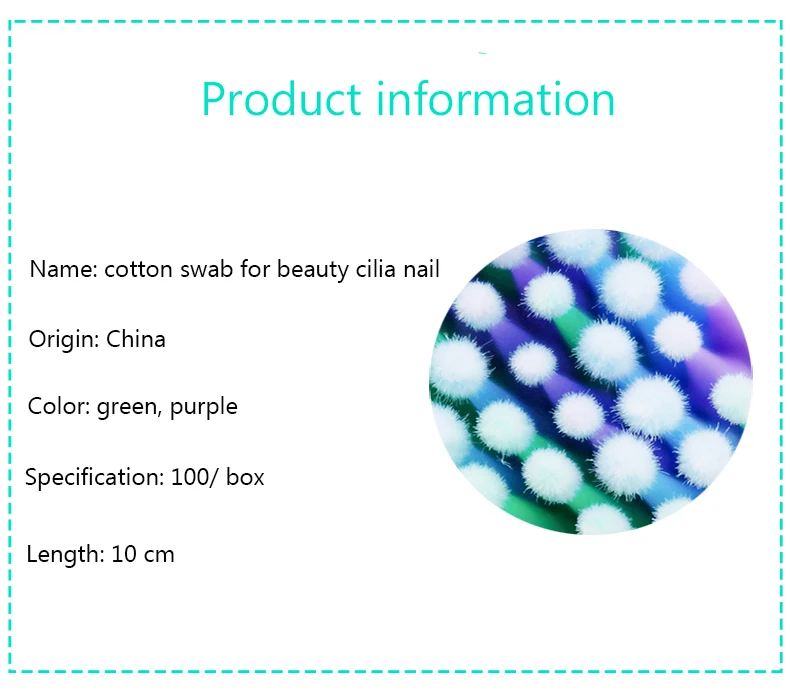 Product information

Name: cotton swab for beauty cilia nail

Origin: China

Color: green, purple

Specification: 100/ box

Length: 10 cm